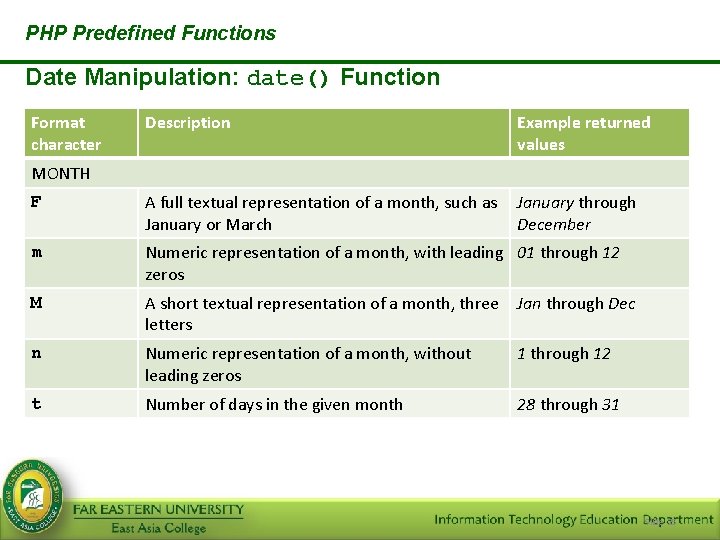 PHP Predefined Functions

Date Manipulation: date() Function

| Format character | Description | Example returned values |
|---|---|---|
| MONTH | | |
| F | A full textual representation of a month, such as January or March | January through December |
| m | Numeric representation of a month, with leading zeros | 01 through 12 |
| M | A short textual representation of a month, three letters | Jan through Dec |
| n | Numeric representation of a month, without leading zeros | 1 through 12 |
| t | Number of days in the given month | 28 through 31 |

FAR EASTERN UNIVERSITY
East Asia College

Information Technology Education Department